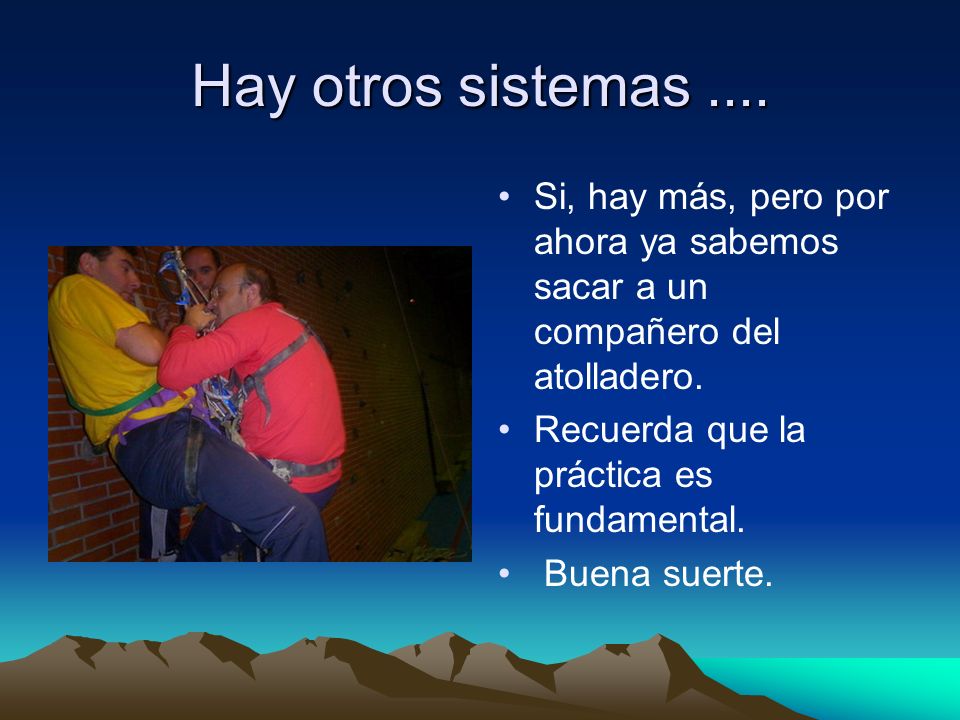 Hay otros sistemas ....

• Si, hay más, pero por ahora ya sabemos sacar a un compañero del atolladero.
• Recuerda que la práctica es fundamental.
• Buena suerte.